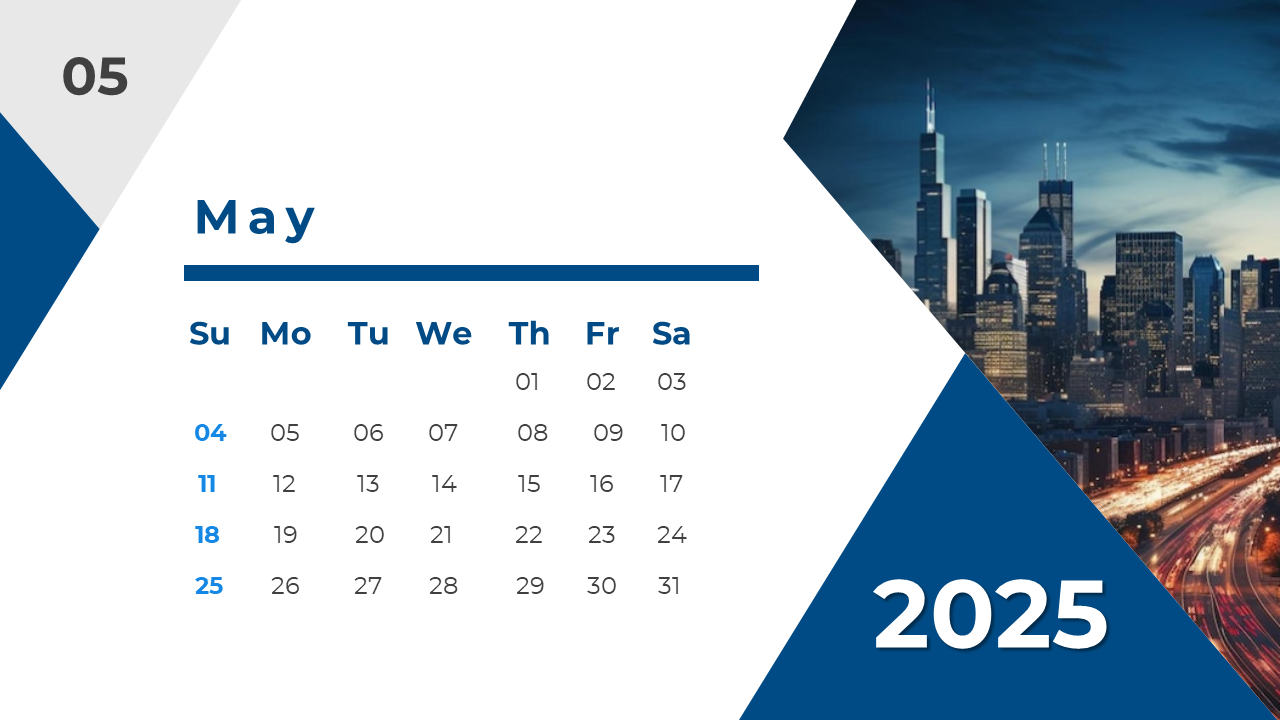 05

May

| Su | Mo | Tu | We | Th | Fr | Sa |
|---|---|---|---|---|---|---|
| | | | | 01 | 02 | 03 |
| 04 | 05 | 06 | 07 | 08 | 09 | 10 |
| 11 | 12 | 13 | 14 | 15 | 16 | 17 |
| 18 | 19 | 20 | 21 | 22 | 23 | 24 |
| 25 | 26 | 27 | 28 | 29 | 30 | 31 |

2025